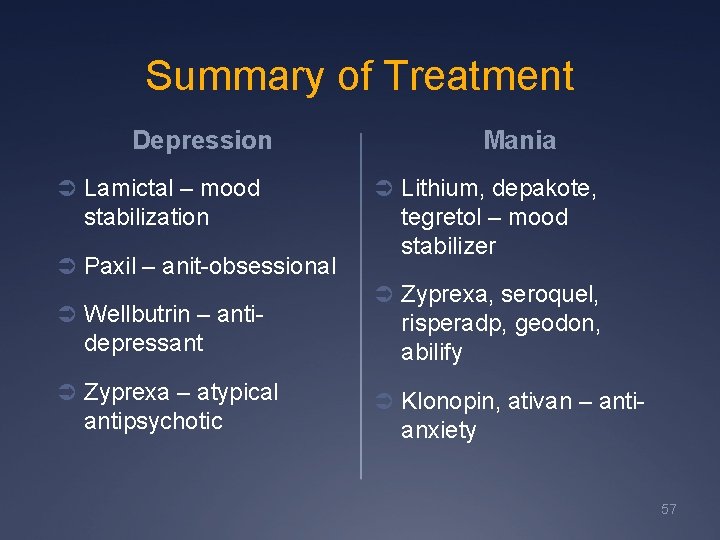 Summary of Treatment

Depression

➲ Lamictal – mood stabilization

➲ Paxil – anit-obsessional

➲ Wellbutrin – anti-depressant

➲ Zyprexa – atypical antipsychotic

Mania

➲ Lithium, depakote, tegretol – mood stabilizer

➲ Zyprexa, seroquel, risperadp, geodon, abilify

➲ Klonopin, ativan – anti-anxiety

57